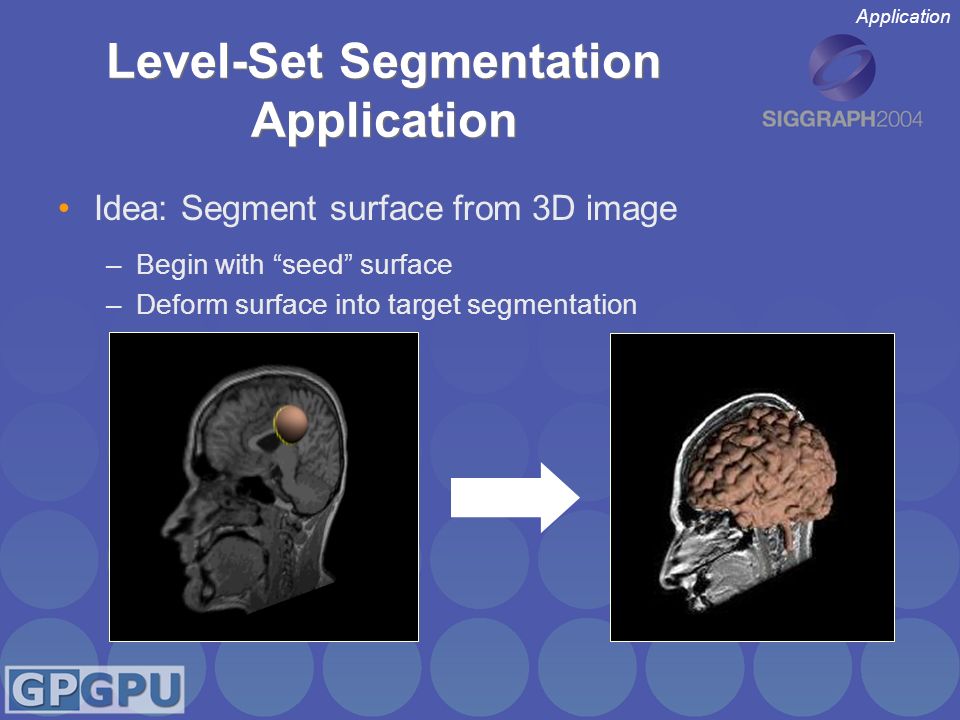 Application

Level-Set Segmentation Application

SIGGRAPH2004

• Idea: Segment surface from 3D image

– Begin with “seed” surface
– Deform surface into target segmentation

GPGPU